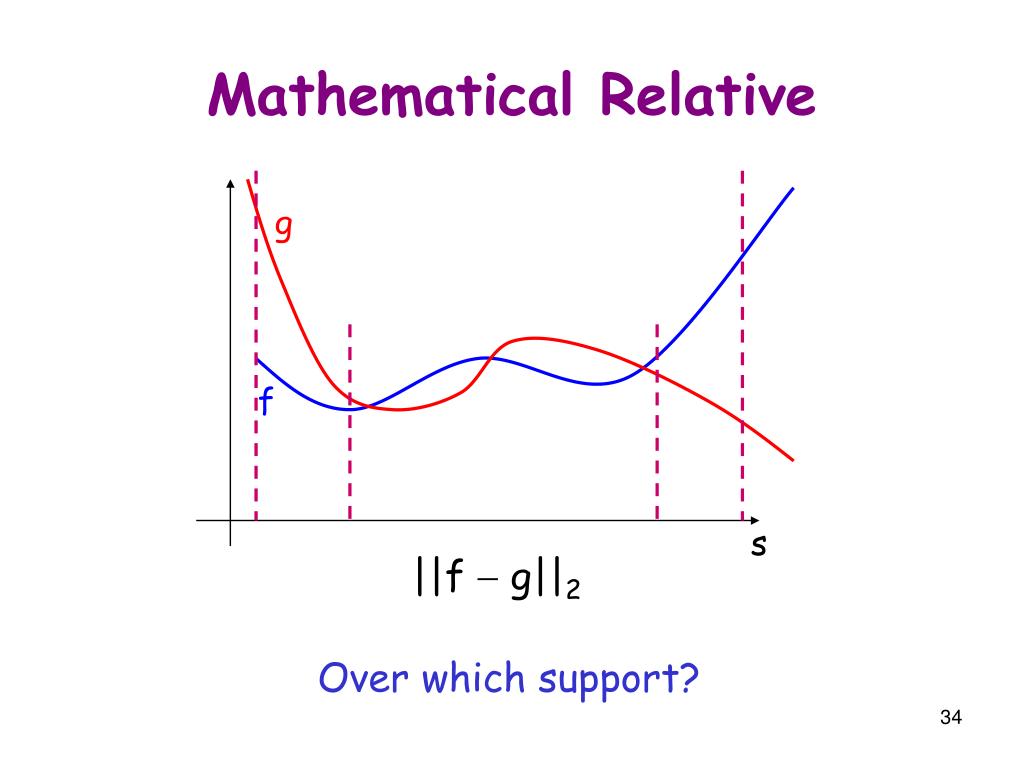 Mathematical Relative

g

f

s

$||f - g||_2$

Over which support?

34